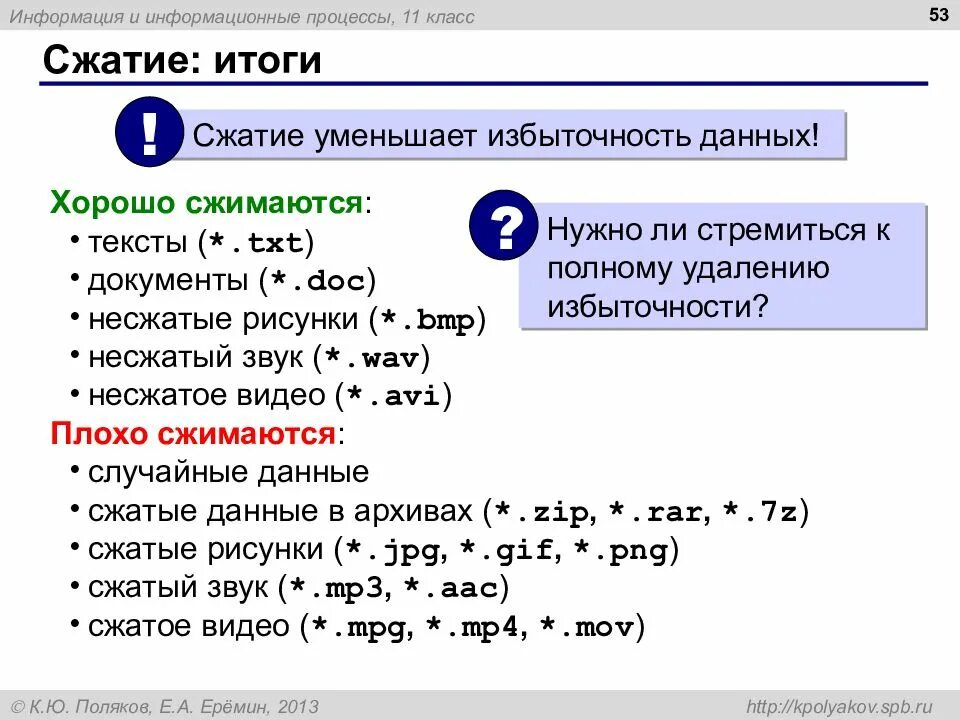 Информация и информационные процессы, 11 класс

53

Сжатие: итоги

!

Сжатие уменьшает избыточность данных!

Хорошо сжимаются:
• тексты (*.txt)
• документы (*.doc)
• несжатые рисунки (*.bmp)
• несжатый звук (*.wav)
• несжатое видео (*.avi)

?

Нужно ли стремиться к полному удалению избыточности?

Плохо сжимаются:
• случайные данные
• сжатые данные в архивах (*.zip, *.rar, *.7z)
• сжатые рисунки (*.jpg, *.gif, *.png)
• сжатый звук (*.mp3, *.aac)
• сжатое видео (*.mpg, *.mp4, *.mov)

© К.Ю. Поляков, Е.А. Ерёмин, 2013

http://kpolyakov.spb.ru